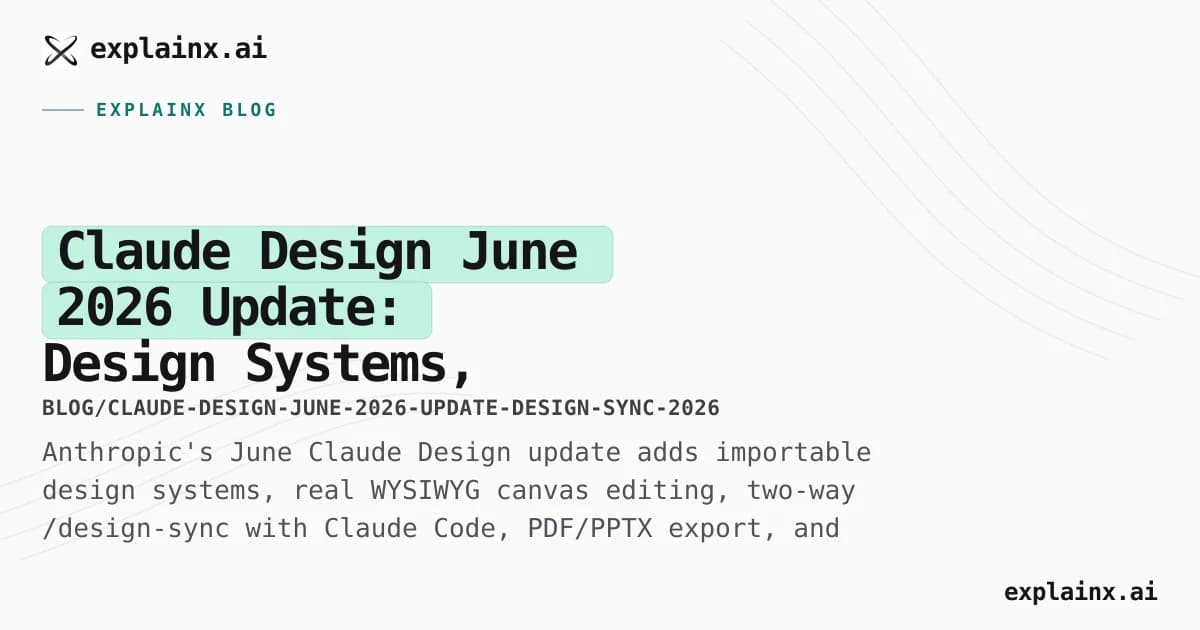 explainx.ai

EXPLAINX BLOG

Claude Design June 2026 Update: Design Systems,

BLOG/CLAUDE-DESIGN-JUNE-2026-UPDATE-DESIGN-SYNC-2026

Anthropic's June Claude Design update adds importable design systems, real WYSIWYG canvas editing, two-way /design-sync with Claude Code, PDF/PPTX export, and

explainx.ai